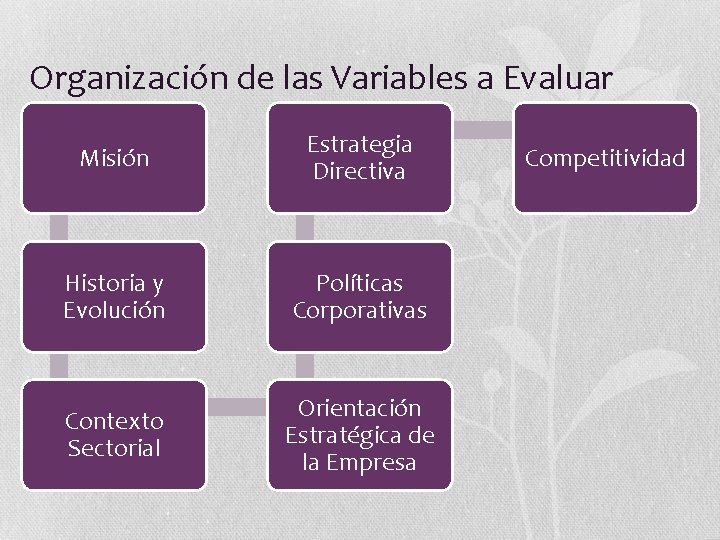 Organización de las Variables a Evaluar

Misión

Historia y Evolución

Contexto Sectorial

Orientación Estratégica de la Empresa

Políticas Corporativas

Estrategia Directiva

Competitividad